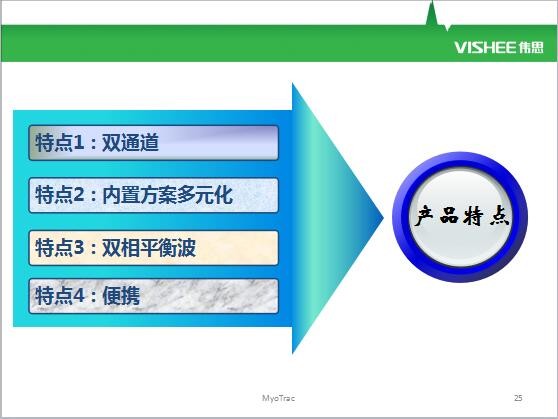 VISHEE 伟思

特点1：双通道

特点2：内置方案多元化

特点3：双相平衡波

特点4：便携

产品特点

MyoTrac

25